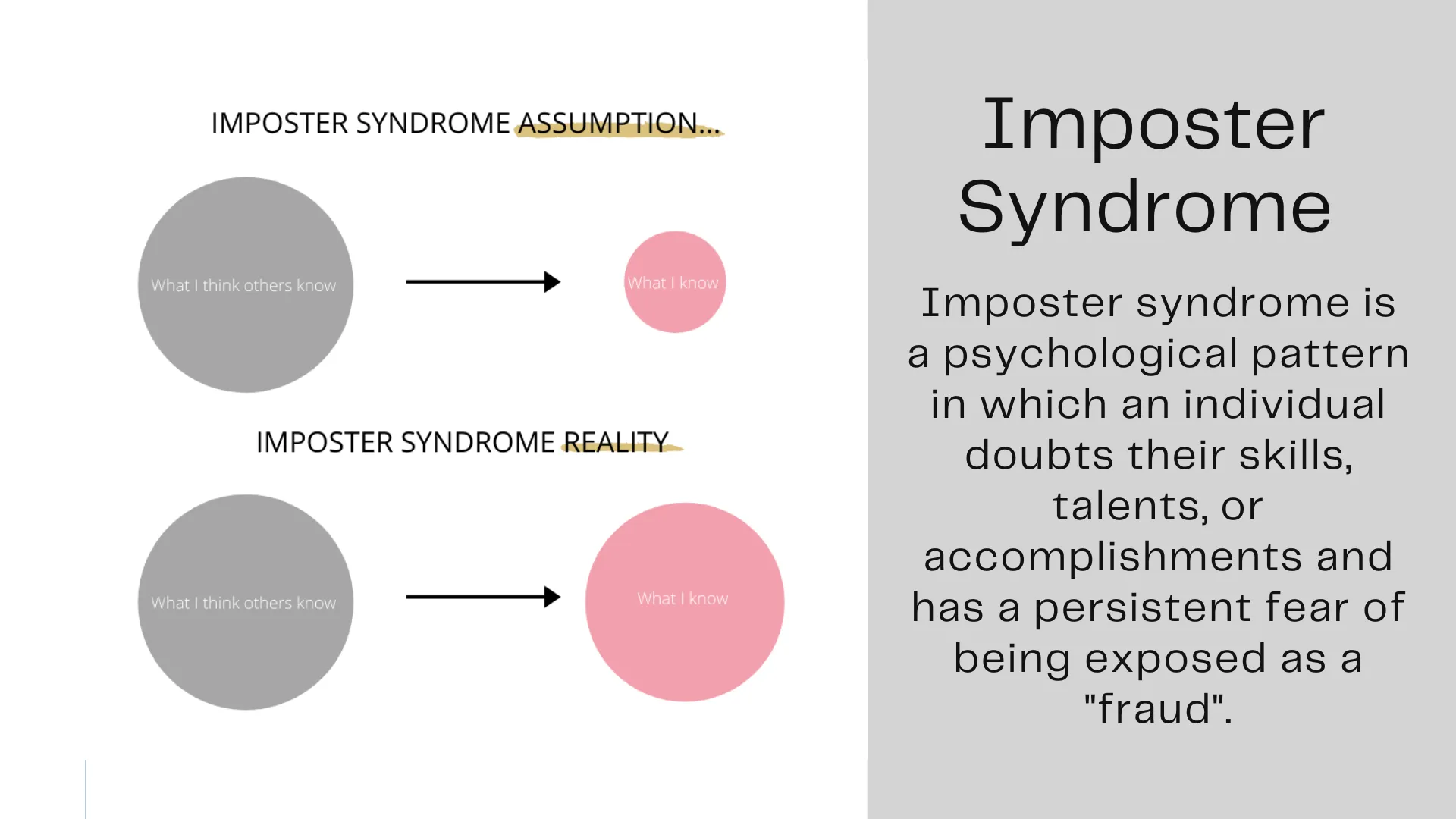 IMPOSTER SYNDROME ASSUMPTION...

What I think others know

What I know

IMPOSTER SYNDROME REALITY

What I think others know

What I know

Imposter Syndrome

Imposter syndrome is a psychological pattern in which an individual doubts their skills, talents, or accomplishments and has a persistent fear of being exposed as a "fraud".